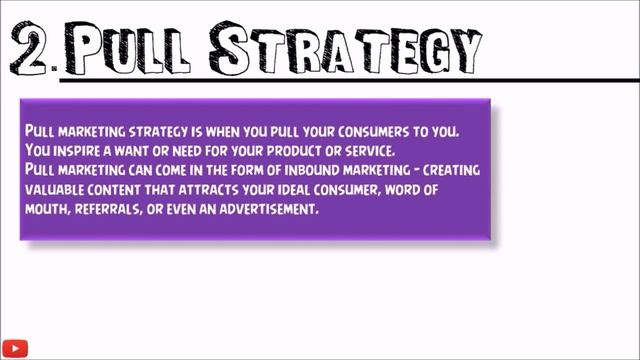 2. PULL STRATEGY

PULL MARKETING STRATEGY IS WHEN YOU PULL YOUR CONSUMERS TO YOU. YOU INSPIRE A WANT OR NEED FOR YOUR PRODUCT OR SERVICE.
PULL MARKETING CAN COME IN THE FORM OF INBOUND MARKETING - CREATING VALUABLE CONTENT THAT ATTRACTS YOUR IDEAL CONSUMER, WORD OF MOUTH, REFERRALS, OR EVEN AN ADVERTISEMENT.